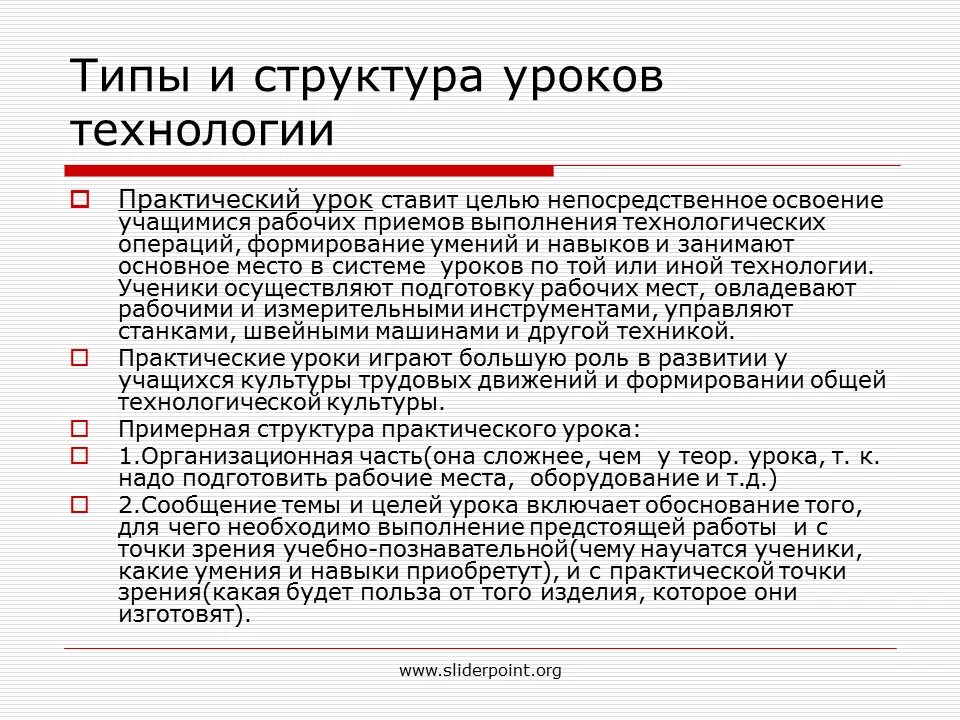 Типы и структура уроков технологии

Практический урок ставит целью непосредственное освоение учащимися рабочих приемов выполнения технологических операций, формирование умений и навыков и занимают основное место в системе уроков по той или иной технологии. Ученики осуществляют подготовку рабочих мест, овладевают рабочими и измерительными инструментами, управляют станками, швейными машинами и другой техникой.

Практические уроки играют большую роль в развитии у учащихся культуры трудовых движений и формировании общей технологической культуры.

Примерная структура практического урока:

1.Организационная часть(она сложнее, чем у теор. урока, т. к. надо подготовить рабочие места, оборудование и т.д.)

2.Сообщение темы и целей урока включает обоснование того, для чего необходимо выполнение предстоящей работы и с точки зрения учебно-познавательной(чему научатся ученики, какие умения и навыки приобретут), и с практической точки зрения(какая будет польза от того изделия, которое они изготовят).

www.sliderpoint.org